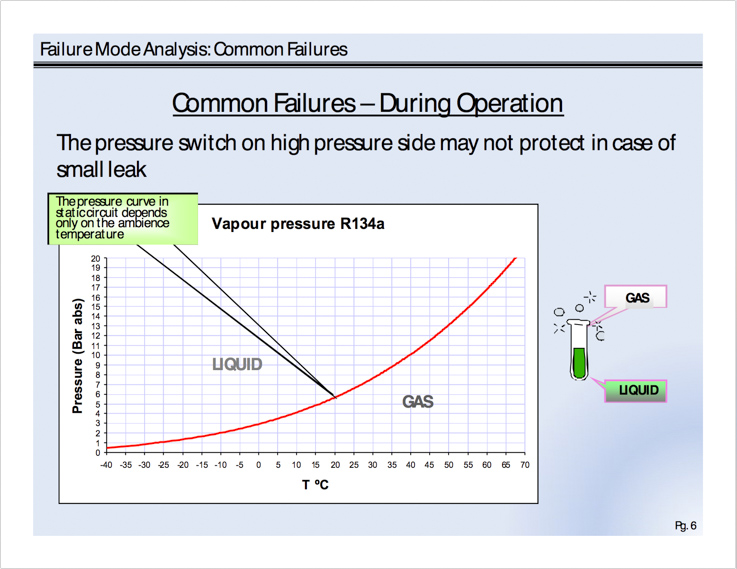 Failure Mode Analysis: Common Failures

Common Failures – During Operation

The pressure switch on high pressure side may not protect in case of small leak

The pressure curve in static circuit depends only on the ambience temperature

Vapour pressure R134a

Pressure (Bar abs)

20
19
18
17
16
15
14
13
12
11
10
9
8
7
6
5
4
3
2
1
0

LIQUID

GAS

-40 -35 -30 -25 -20 -15 -10 -5 0 5 10 15 20 25 30 35 40 45 50 55 60 65 70

T ºC

GAS

LIQUID

Pg. 6